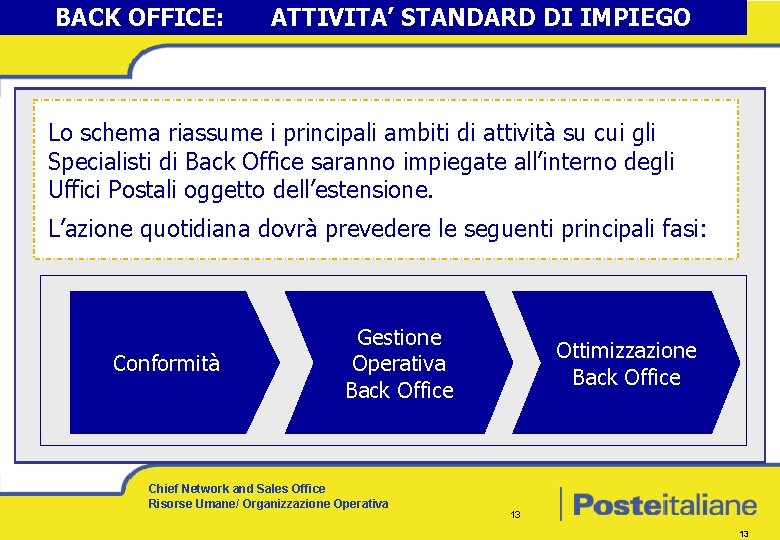 BACK OFFICE: ATTIVITA' STANDARD DI IMPIEGO

Lo schema riassume i principali ambiti di attività su cui gli Specialisti di Back Office saranno impiegate all'interno degli Uffici Postali oggetto dell'estensione.

L'azione quotidiana dovrà prevedere le seguenti principali fasi:

Conformità

Gestione Operativa Back Office

Ottimizzazione Back Office

Chief Network and Sales Office
Risorse Umane/ Organizzazione Operativa

13

Posteitaliane

13